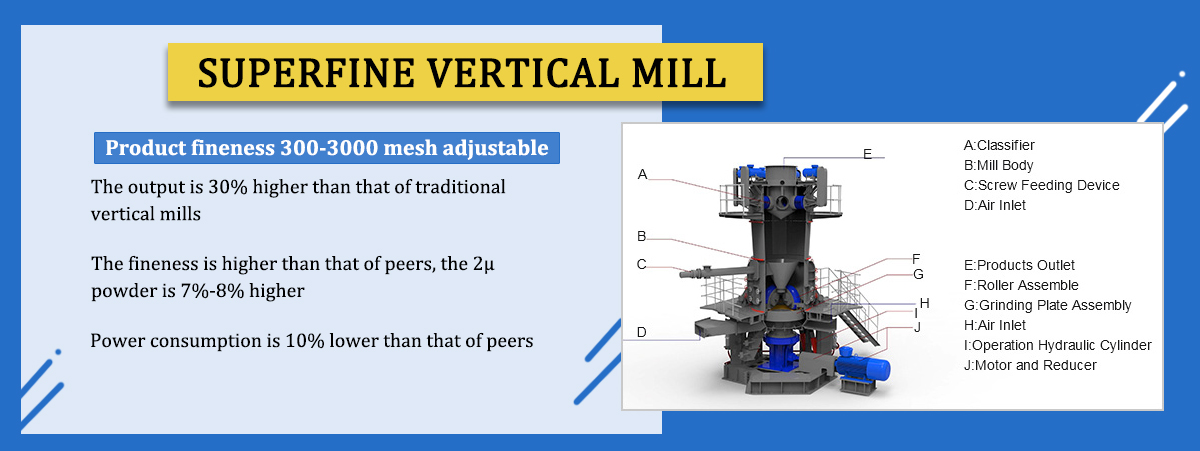 SUPERFINE VERTICAL MILL

Product fineness 300-3000 mesh adjustable

The output is 30% higher than that of traditional vertical mills

The fineness is higher than that of peers, the 2μ powder is 7%-8% higher

Power consumption is 10% lower than that of peers

A
B
C
D
E
F
G
H
I
J

A:Classifier
B:Mill Body
C:Screw Feeding Device
D:Air Inlet

E:Products Outlet
F:Roller Assemble
G:Grinding Plate Assembly
H:Air Inlet
I:Operation Hydraulic Cylinder
J:Motor and Reducer